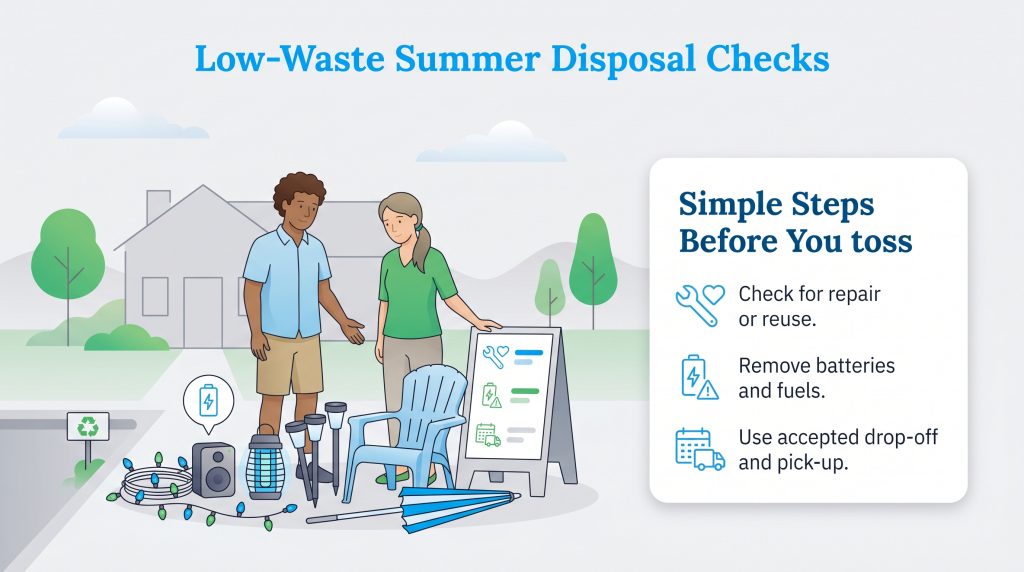 Low-Waste Summer Disposal Checks

Simple Steps Before You toss

Check for repair or reuse.

Remove batteries and fuels.

Use accepted drop-off and pick-up.